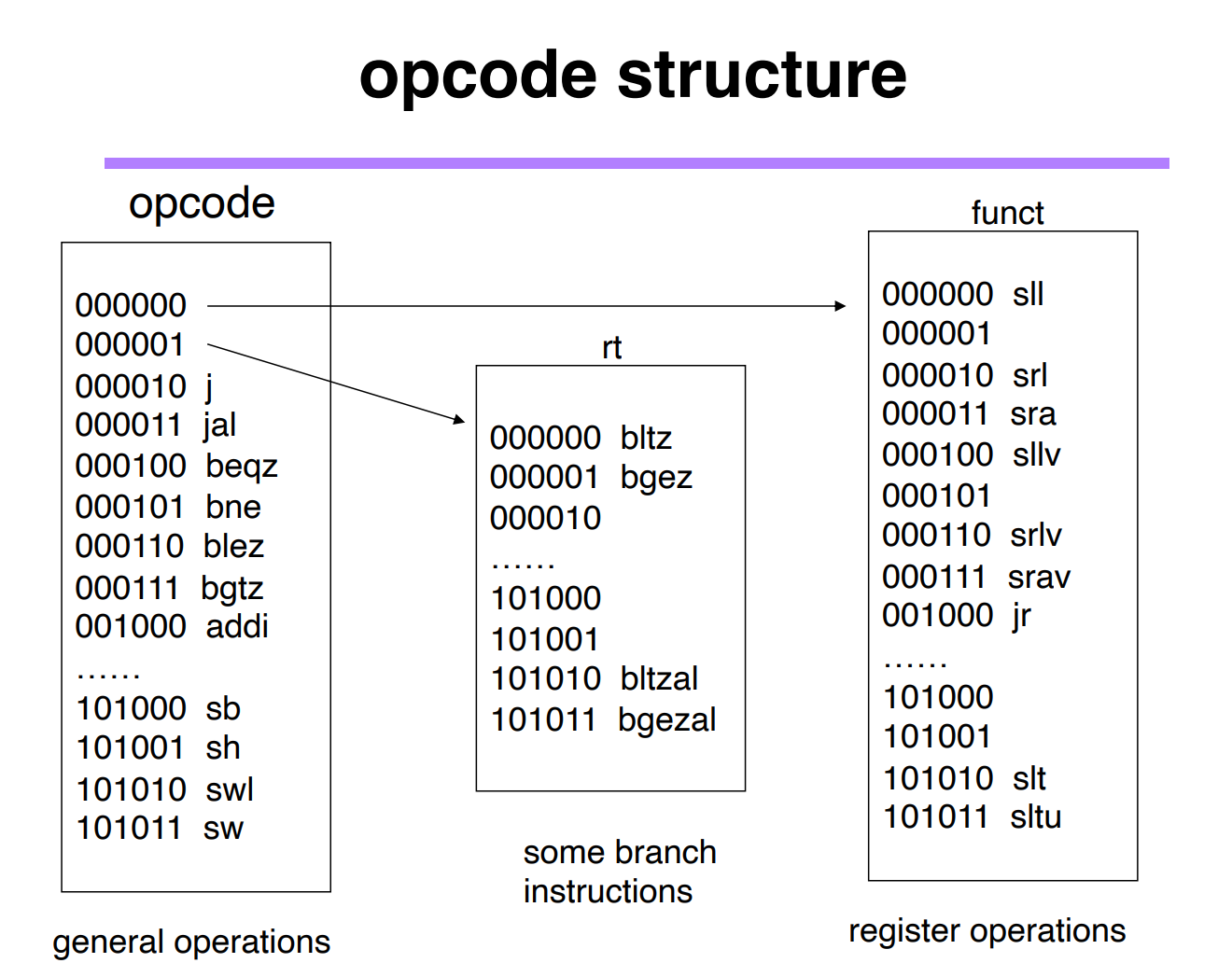 opcode structure

opcode

000000
000001
000010 j
000011 jal
000100 beqz
000101 bne
000110 blez
000111 bgtz
001000 addi
……
101000 sb
101001 sh
101010 swl
101011 sw

general operations

rt

000000 bltz
000001 bgez
000010
……
101000
101001
101010 bltzal
101011 bgezal

some branch instructions

funct

000000 sll
000001
000010 srl
000011 sra
000100 sllv
000101
000110 srlv
000111 srav
001000 jr
……
101000
101001
101010 slt
101011 sltu

register operations